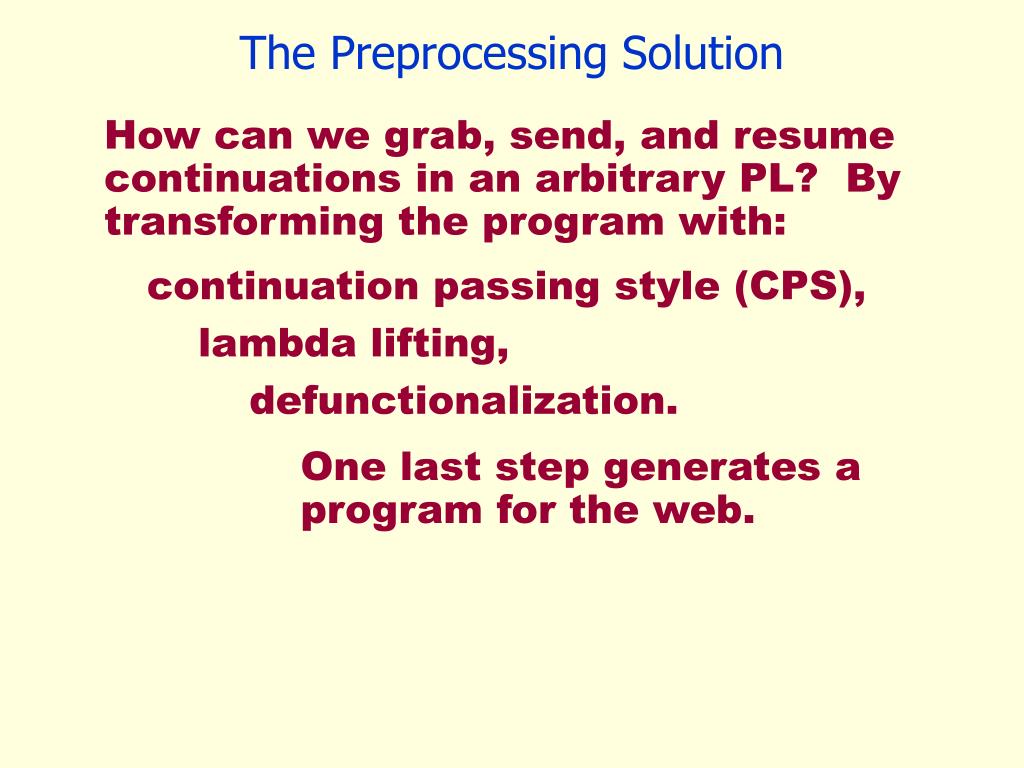 The Preprocessing Solution

How can we grab, send, and resume continuations in an arbitrary PL?  By transforming the program with:

continuation passing style (CPS),

lambda lifting,

defunctionalization.

One last step generates a program for the web.